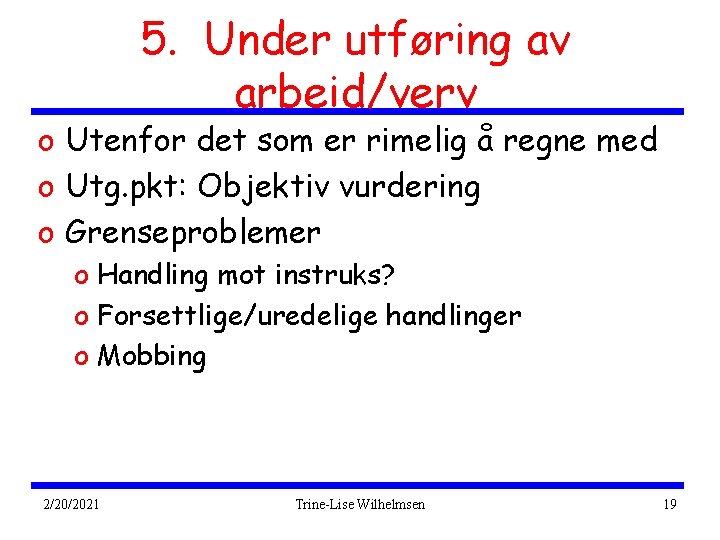 5. Under utføring av arbeid/verv

o Utenfor det som er rimelig å regne med
o Utg.pkt: Objektiv vurdering
o Grenseproblemer
o Handling mot instruks?
o Forsettlige/uredelige handlinger
o Mobbing

2/20/2021 Trine-Lise Wilhelmsen 19